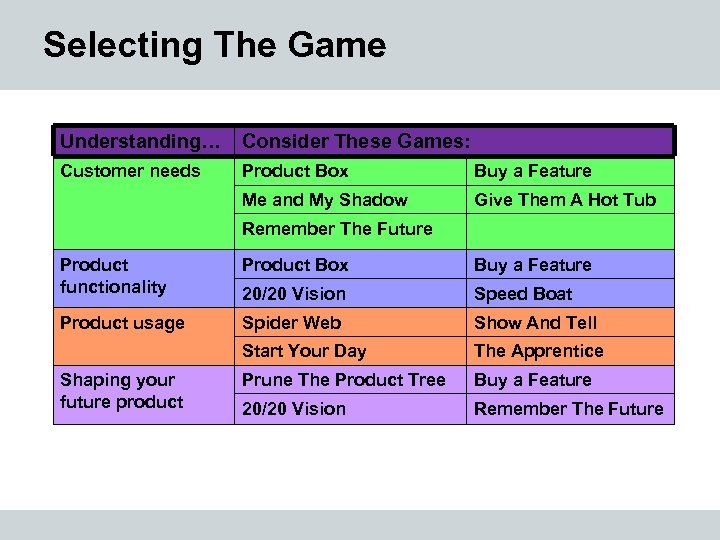 Selecting The Game

| Understanding… | Consider These Games: | |
|---|---|---|
| Customer needs | Product Box | Buy a Feature |
| | Me and My Shadow | Give Them A Hot Tub |
| | Remember The Future | |
| Product functionality | Product Box | Buy a Feature |
| | 20/20 Vision | Speed Boat |
| Product usage | Spider Web | Show And Tell |
| | Start Your Day | The Apprentice |
| Shaping your future product | Prune The Product Tree | Buy a Feature |
| | 20/20 Vision | Remember The Future |